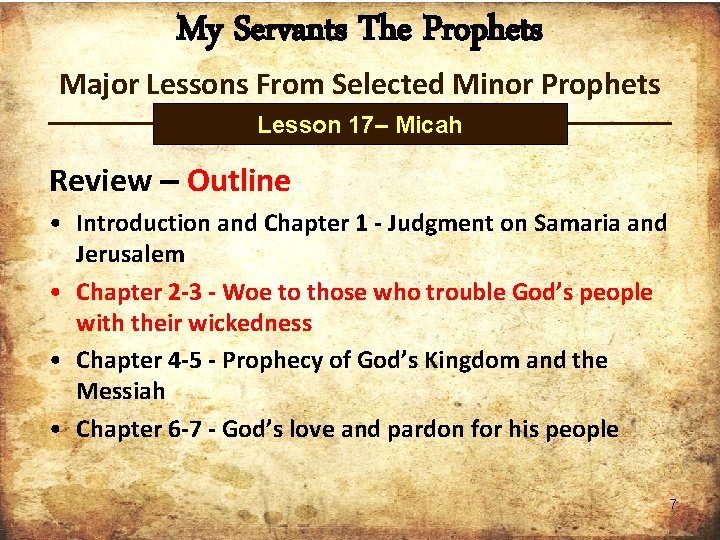 My Servants The Prophets

Major Lessons From Selected Minor Prophets

Lesson 17– Micah

Review – Outline

• Introduction and Chapter 1 - Judgment on Samaria and Jerusalem
• Chapter 2-3 - Woe to those who trouble God's people with their wickedness
• Chapter 4-5 - Prophecy of God's Kingdom and the Messiah
• Chapter 6-7 - God's love and pardon for his people

7